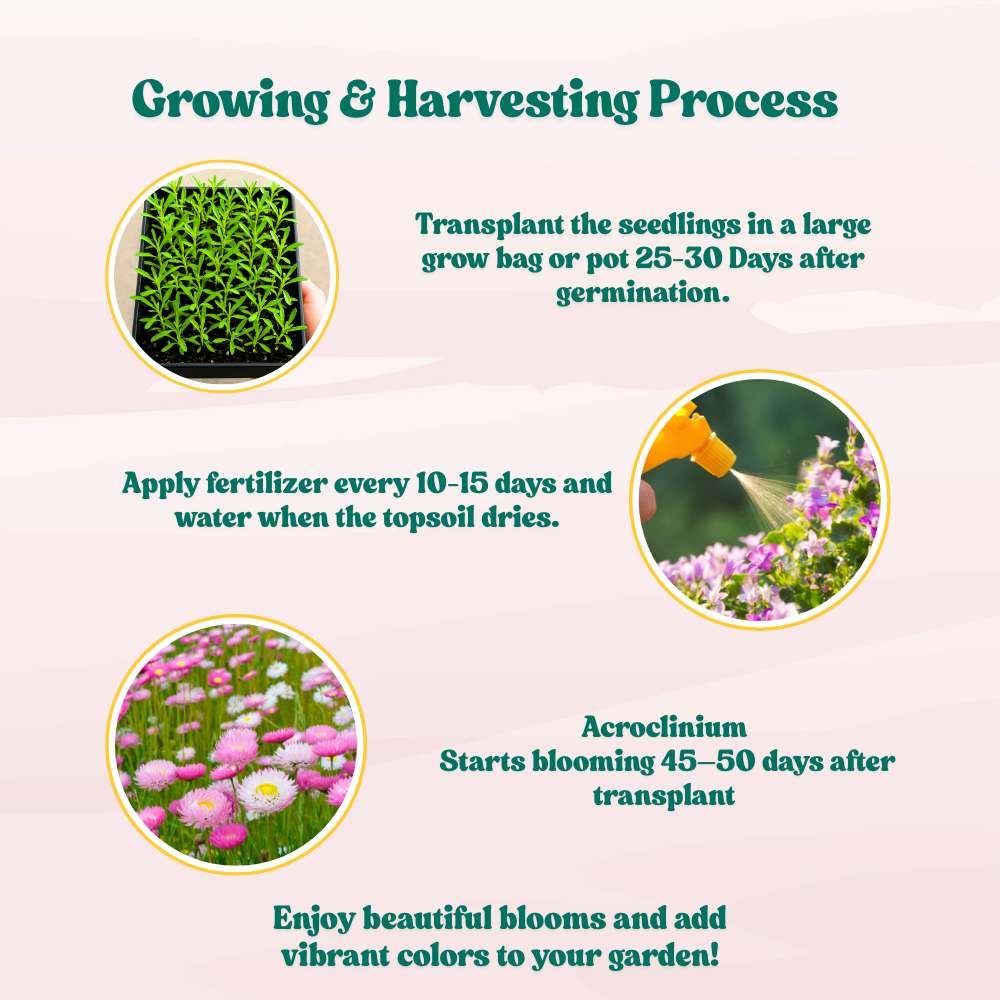 Growing & Harvesting Process

Transplant the seedlings in a large grow bag or pot 25-30 Days after germination.

Apply fertilizer every 10-15 days and water when the topsoil dries.

Acroclinium
Starts blooming 45–50 days after transplant

Enjoy beautiful blooms and add vibrant colors to your garden!